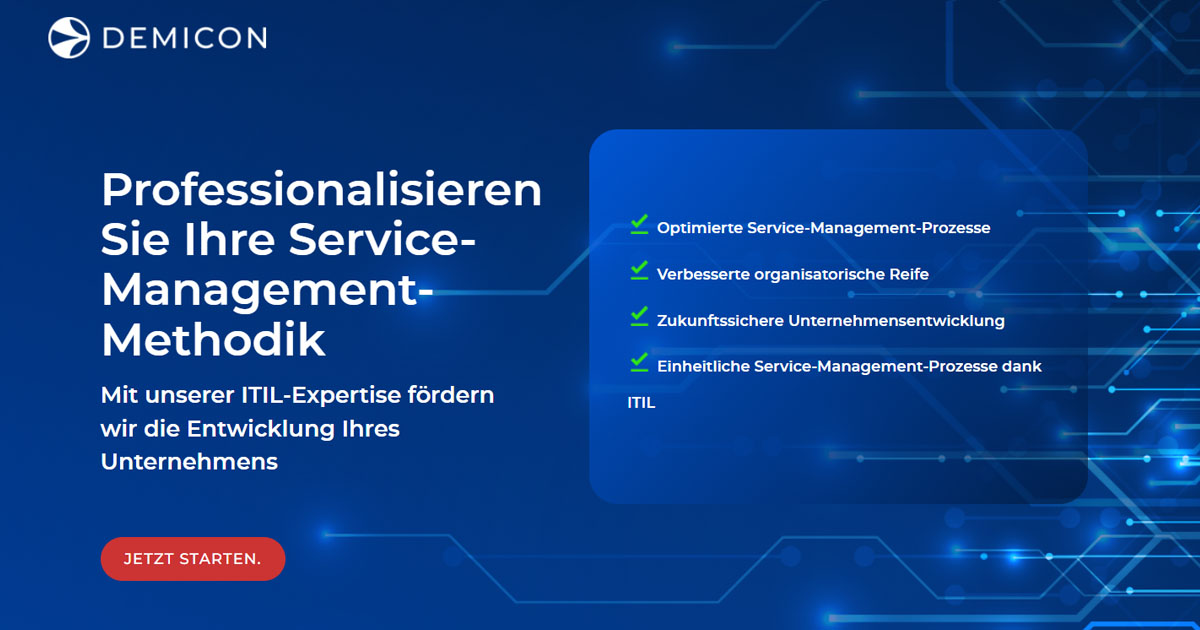 DEMICON

Professionalisieren Sie Ihre Service-Management-Methodik

Mit unserer ITIL-Expertise fördern wir die Entwicklung Ihres Unternehmens

JETZT STARTEN.

✓ Optimierte Service-Management-Prozesse
✓ Verbesserte organisatorische Reife
✓ Zukunftssichere Unternehmensentwicklung
✓ Einheitliche Service-Management-Prozesse dank ITIL